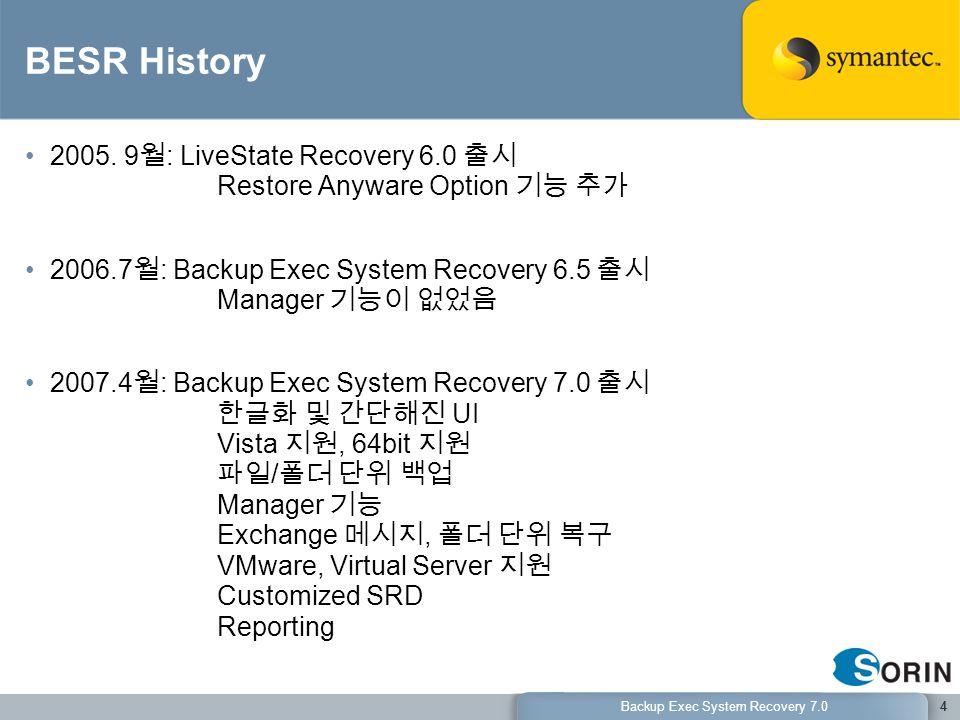 BESR History

symantec.

• 2005. 9월: LiveState Recovery 6.0 출시
Restore Anyware Option 기능 추가

• 2006.7월: Backup Exec System Recovery 6.5 출시
Manager 기능이 없었음

• 2007.4월: Backup Exec System Recovery 7.0 출시
한글화 및 간단해진 UI
Vista 지원, 64bit 지원
파일/폴더 단위 백업
Manager 기능
Exchange 메시지, 폴더 단위 복구
VMware, Virtual Server 지원
Customized SRD
Reporting

SORIN

Backup Exec System Recovery 7.0

4